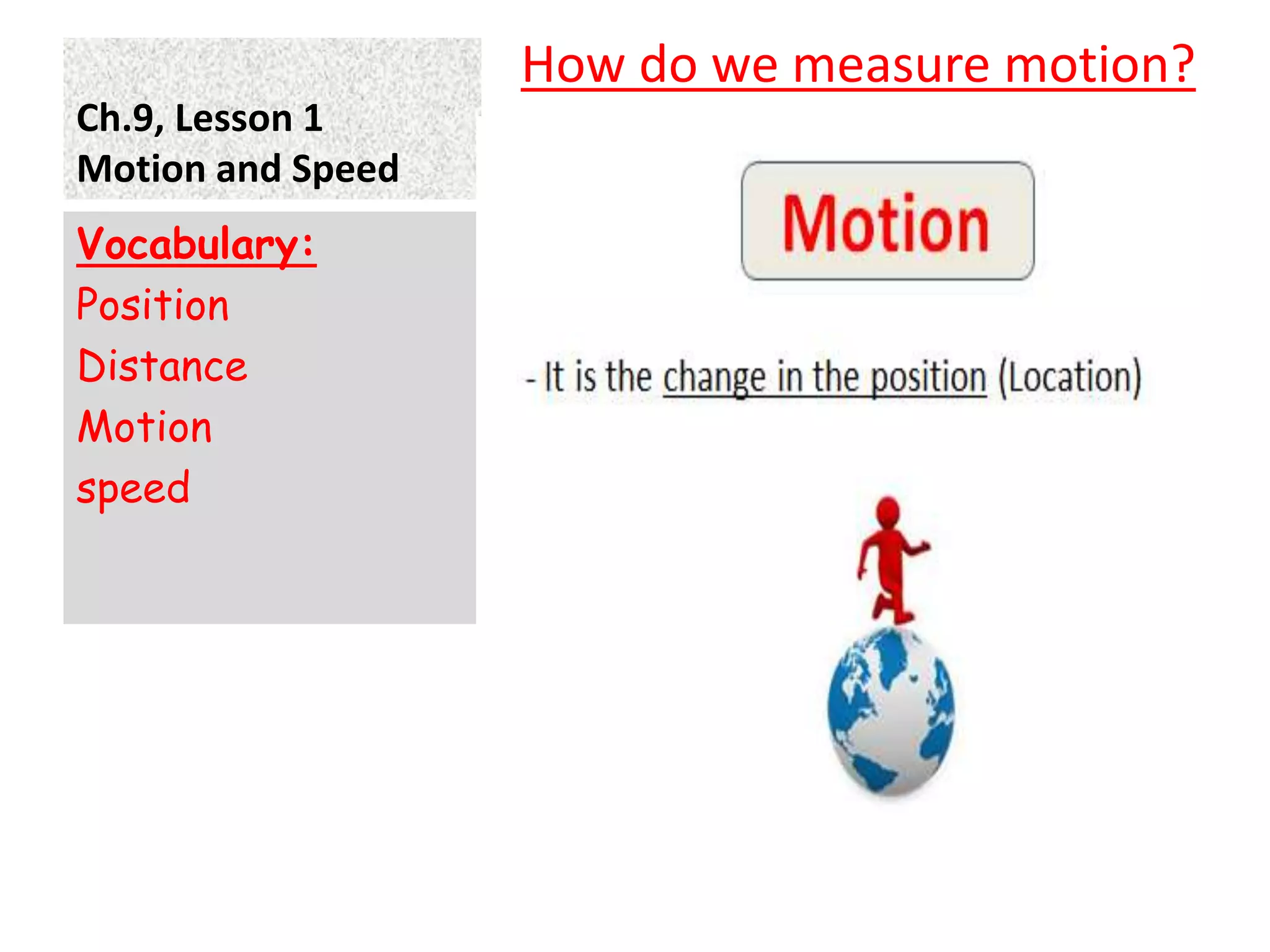 Ch.9, Lesson 1
Motion and Speed

Vocabulary:
Position
Distance
Motion
speed

How do we measure motion?

Motion

- It is the change in the position (Location)